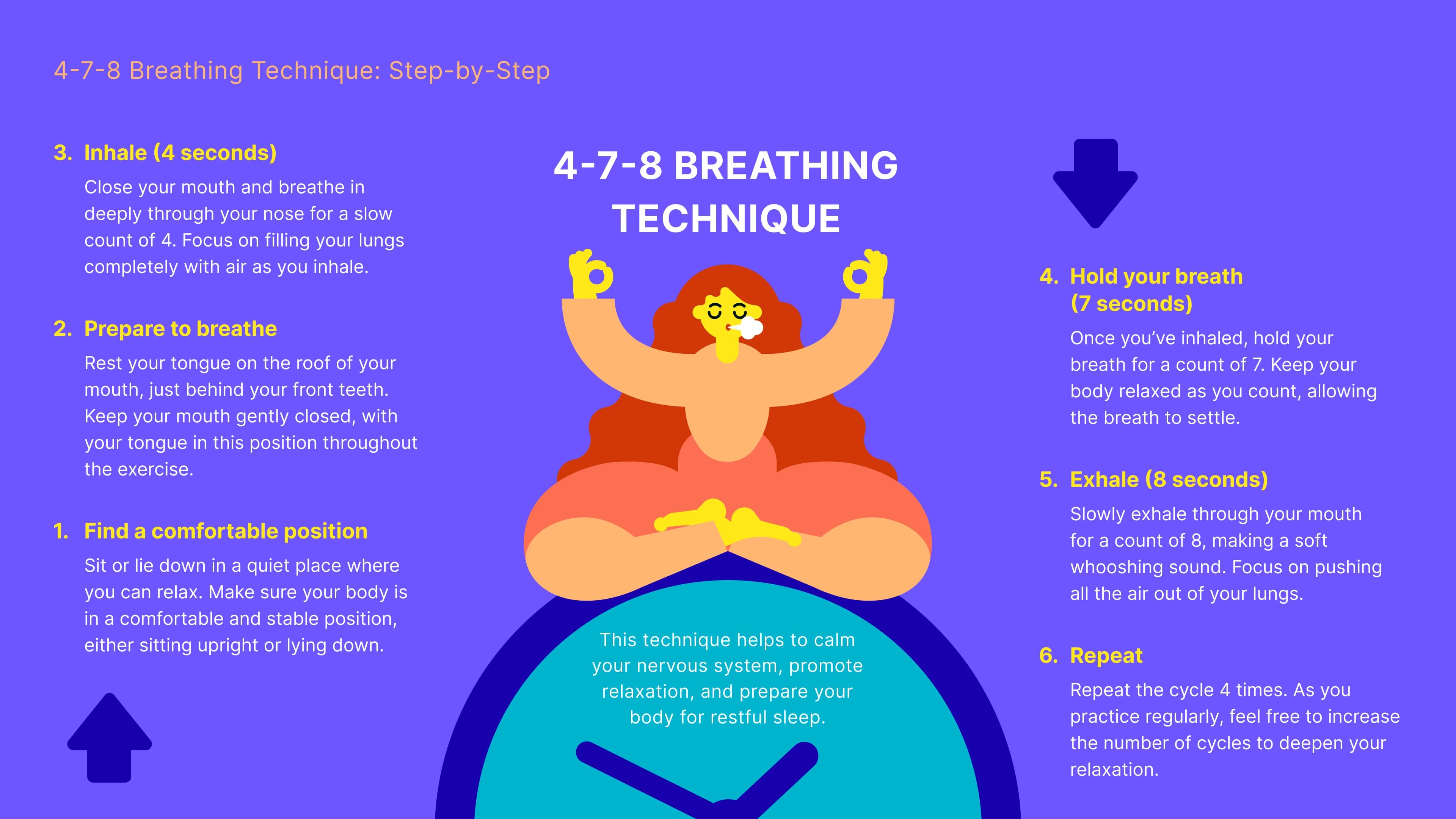 4-7-8 Breathing Technique: Step-by-Step

3. Inhale (4 seconds)
Close your mouth and breathe in deeply through your nose for a slow count of 4. Focus on filling your lungs completely with air as you inhale.

2. Prepare to breathe
Rest your tongue on the roof of your mouth, just behind your front teeth. Keep your mouth gently closed, with your tongue in this position throughout the exercise.

1. Find a comfortable position
Sit or lie down in a quiet place where you can relax. Make sure your body is in a comfortable and stable position, either sitting upright or lying down.

4-7-8 BREATHING TECHNIQUE

This technique helps to calm your nervous system, promote relaxation, and prepare your body for restful sleep.

4. Hold your breath (7 seconds)
Once you've inhaled, hold your breath for a count of 7. Keep your body relaxed as you count, allowing the breath to settle.

5. Exhale (8 seconds)
Slowly exhale through your mouth for a count of 8, making a soft whooshing sound. Focus on pushing all the air out of your lungs.

6. Repeat
Repeat the cycle 4 times. As you practice regularly, feel free to increase the number of cycles to deepen your relaxation.